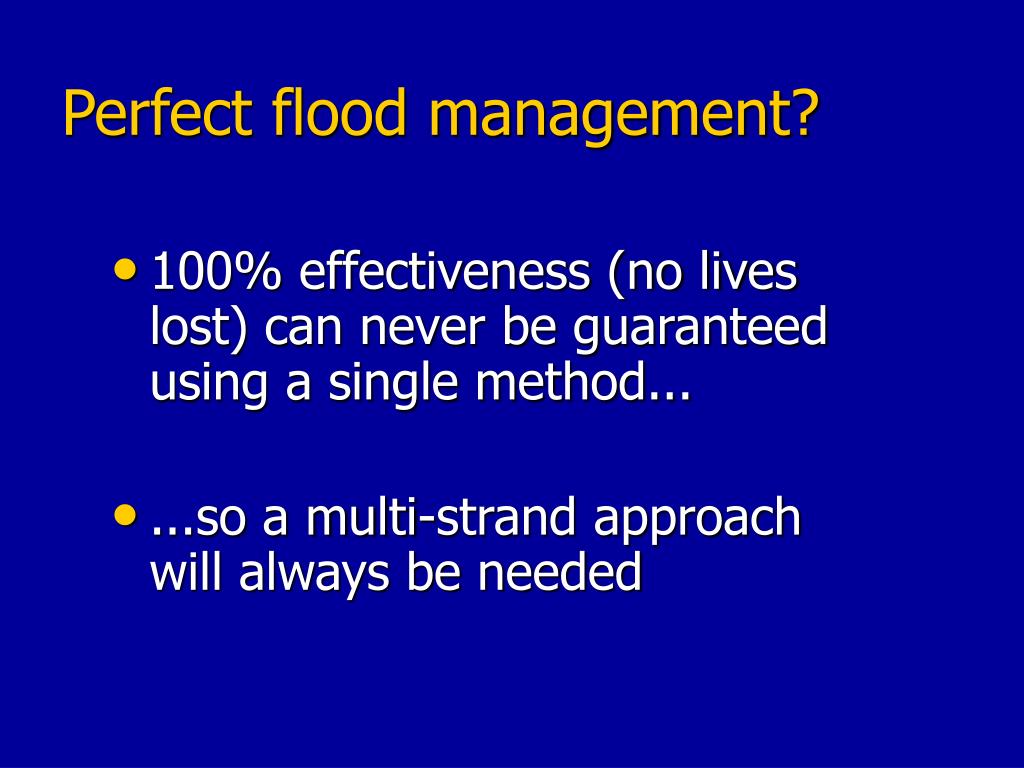 Perfect flood management?

• 100% effectiveness (no lives lost) can never be guaranteed using a single method...

• ...so a multi-strand approach will always be needed